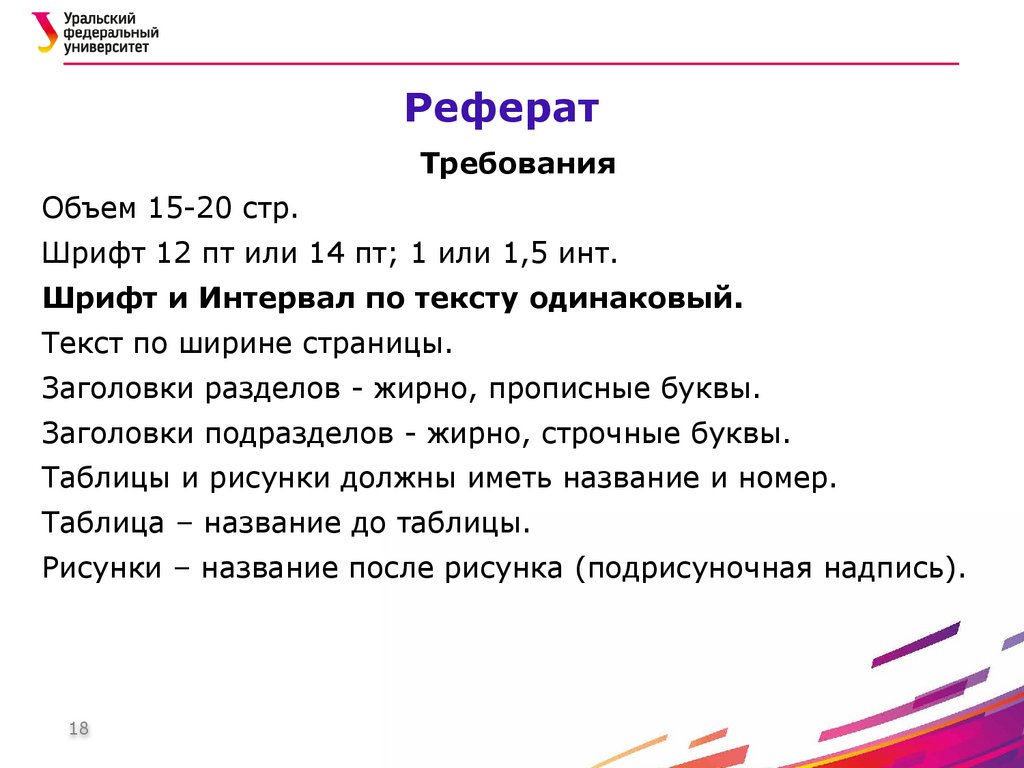 Уральский федеральный университет

Реферат

Требования

Объем 15-20 стр.

Шрифт 12 пт или 14 пт; 1 или 1,5 инт.

Шрифт и Интервал по тексту одинаковый.

Текст по ширине страницы.

Заголовки разделов - жирно, прописные буквы.

Заголовки подразделов - жирно, строчные буквы.

Таблицы и рисунки должны иметь название и номер.

Таблица – название до таблицы.

Рисунки – название после рисунка (подрисуночная надпись).

18